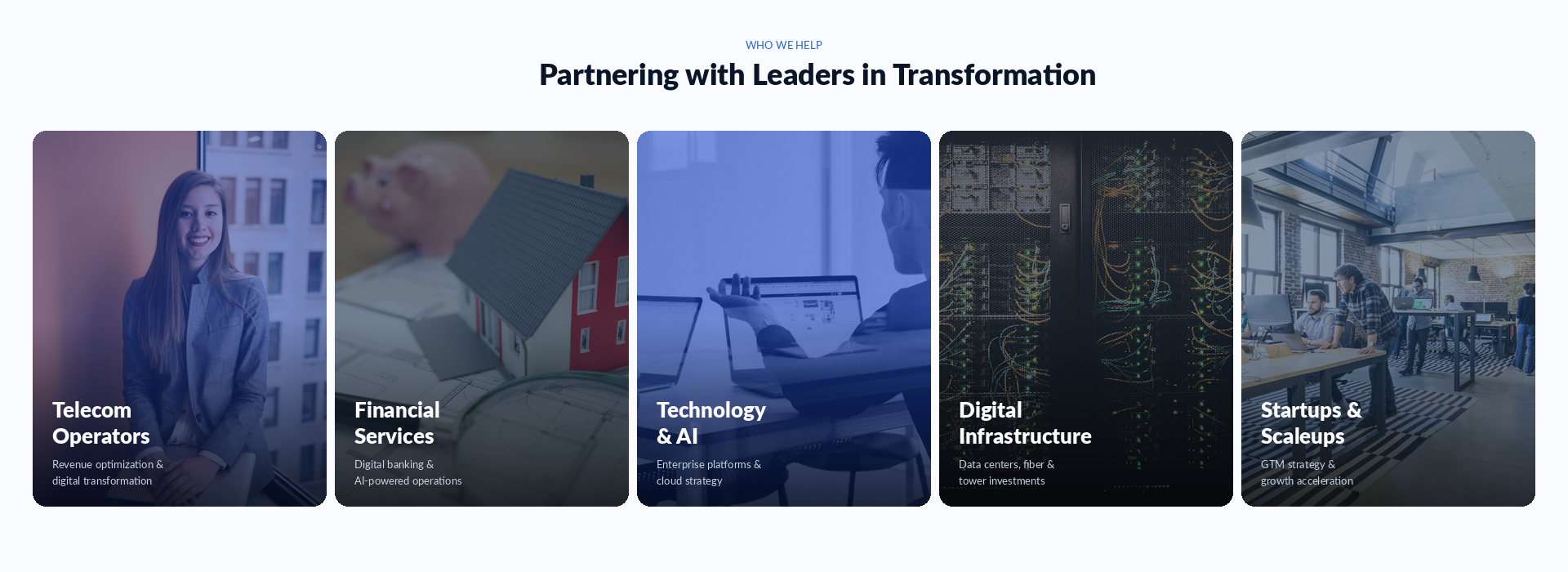 WHO WE HELP

Partnering with Leaders in Transformation

Telecom Operators

Revenue optimization & digital transformation

Financial Services

Digital banking & AI-powered operations

Technology & AI

Enterprise platforms & cloud strategy

Digital Infrastructure

Data centers, fiber & tower investments

Startups & Scaleups

GTM strategy & growth acceleration